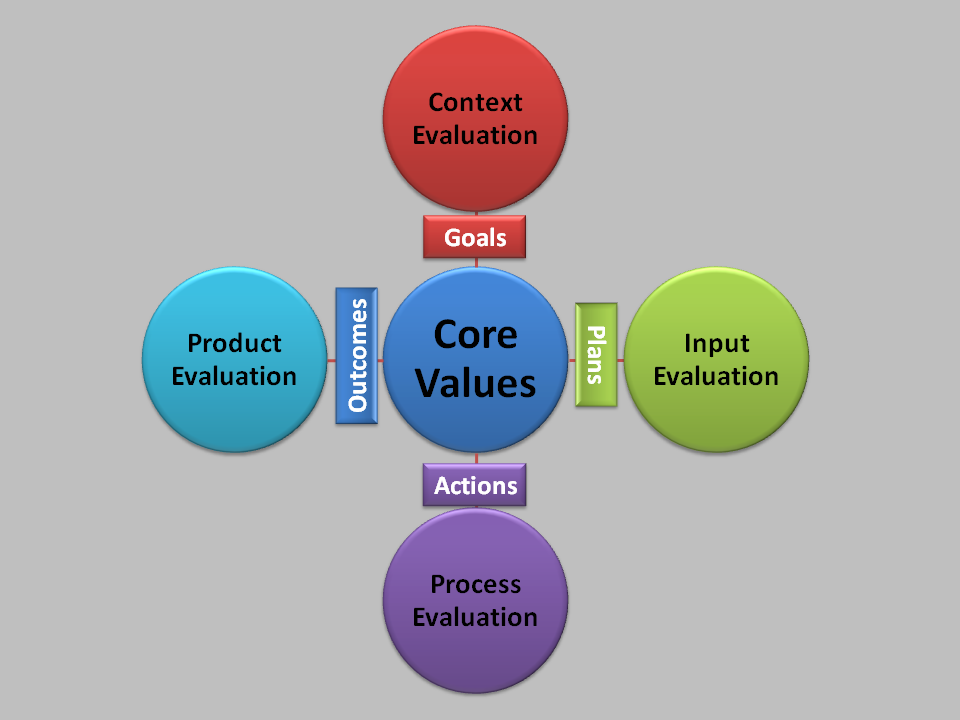 Context Evaluation

Goals

Product Evaluation

Outcomes

Core Values

Plans

Input Evaluation

Actions

Process Evaluation